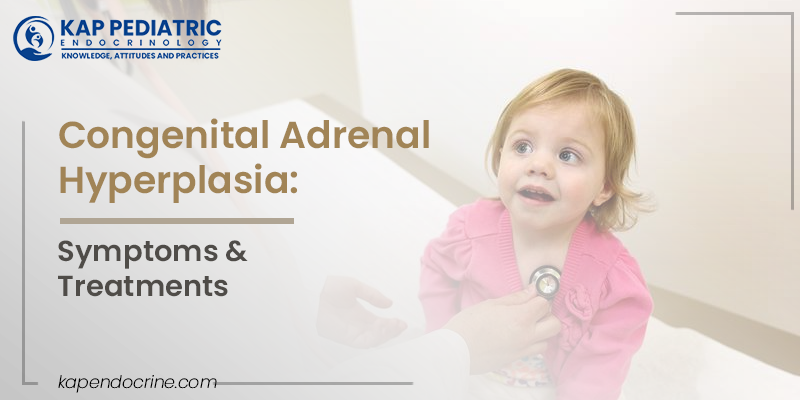 KAP PEDIATRIC
ENDOCRINOLOGY
KNOWLEDGE, ATTITUDES AND PRACTICES

Congenital Adrenal Hyperplasia:

Symptoms & Treatments

kapendocrine.com